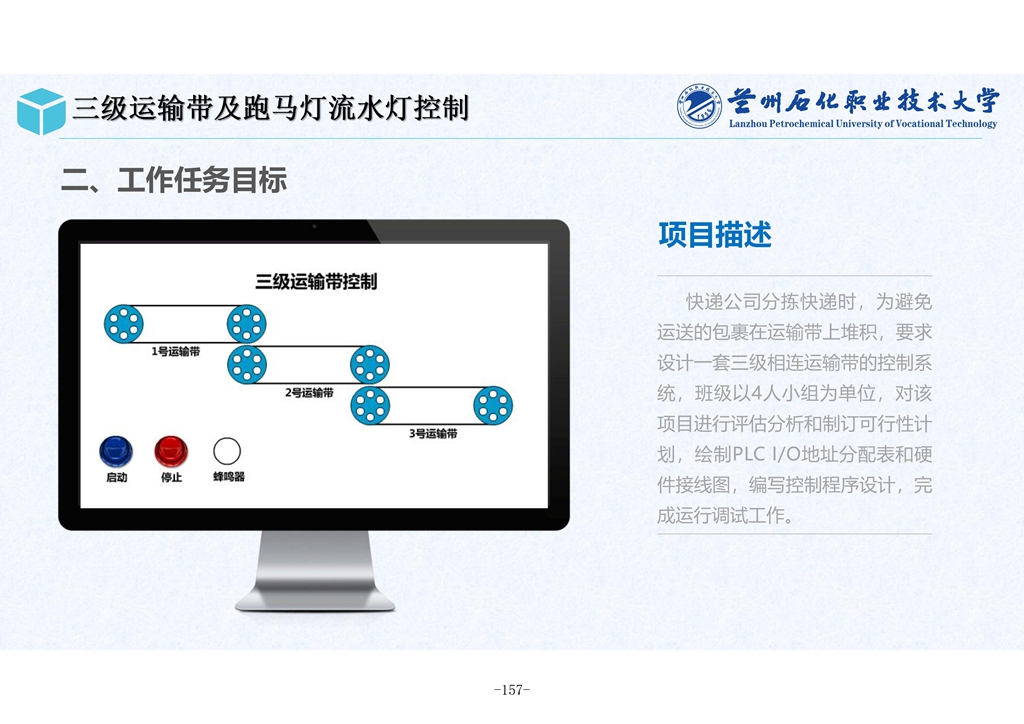 三级运输带及跑马灯流水灯控制

兰州石化职业技术大学
Lanzhou Petrochemical University of Vocational Technology

二、工作任务目标

三级运输带控制

1号运输带

2号运输带

3号运输带

启动 停止 蜂鸣器

项目描述

快递公司分拣快递时，为避免运送的包裹在运输带上堆积，要求设计一套三级相连运输带的控制系统，班级以4人小组为单位，对该项目进行评估分析和制订可行性计划，绘制PLC I/O地址分配表和硬件接线图，编写控制程序设计，完成运行调试工作。

-157-